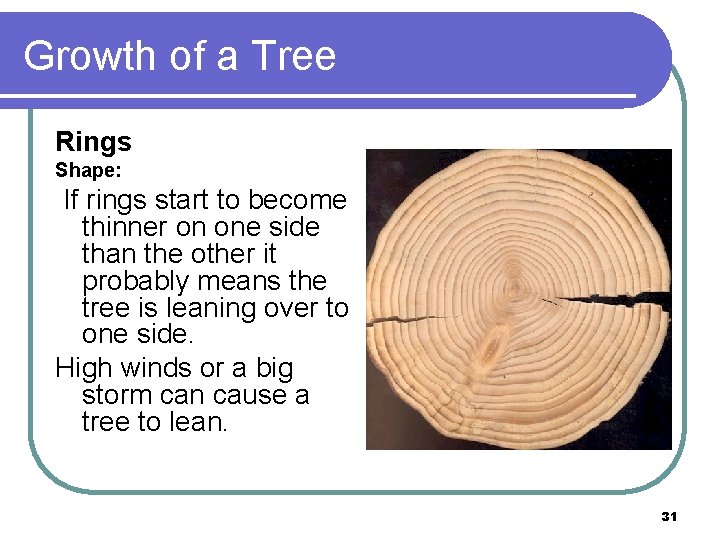 Growth of a Tree

Rings

Shape:

If rings start to become thinner on one side than the other it probably means the tree is leaning over to one side.

High winds or a big storm can cause a tree to lean.

31